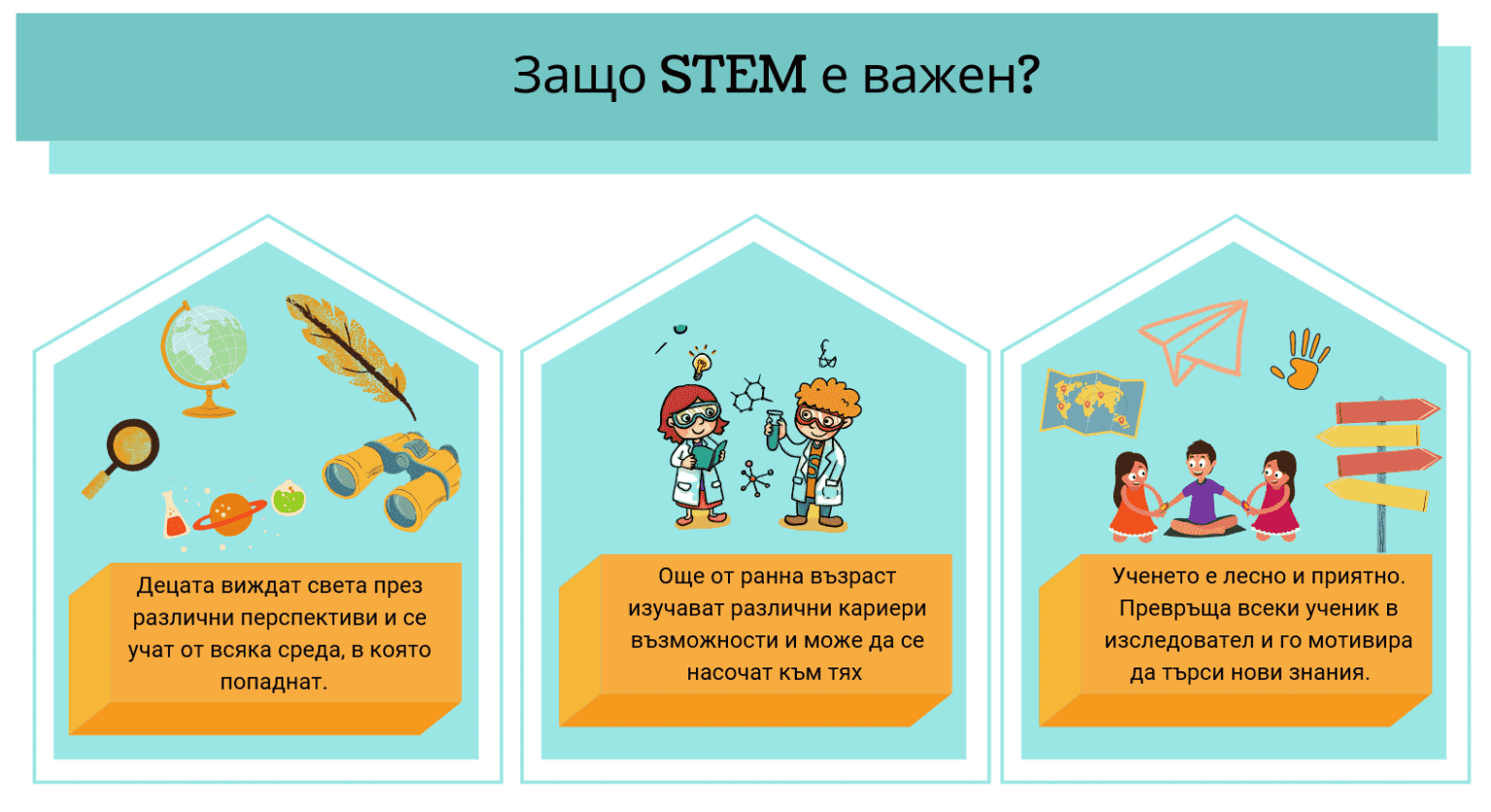 Защо STEM е важен?

Децата виждат света през различни перспективи и се учат от всяка среда, в която попаднат.

Още от ранна възраст изучават различни кариери възможности и може да се насочат към тях

Ученето е лесно и приятно. Превръща всеки ученик в изследовател и го мотивира да търси нови знания.